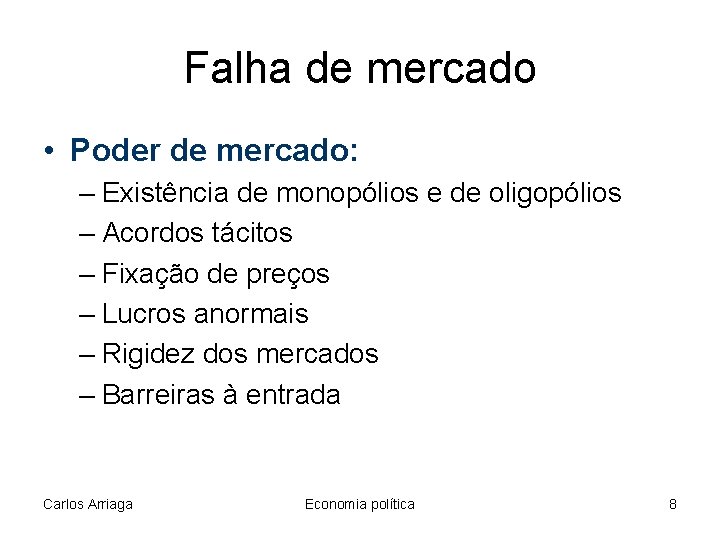 Falha de mercado

• Poder de mercado:
– Existência de monopólios e de oligopólios
– Acordos tácitos
– Fixação de preços
– Lucros anormais
– Rigidez dos mercados
– Barreiras à entrada

Carlos Arriaga Economia política 8